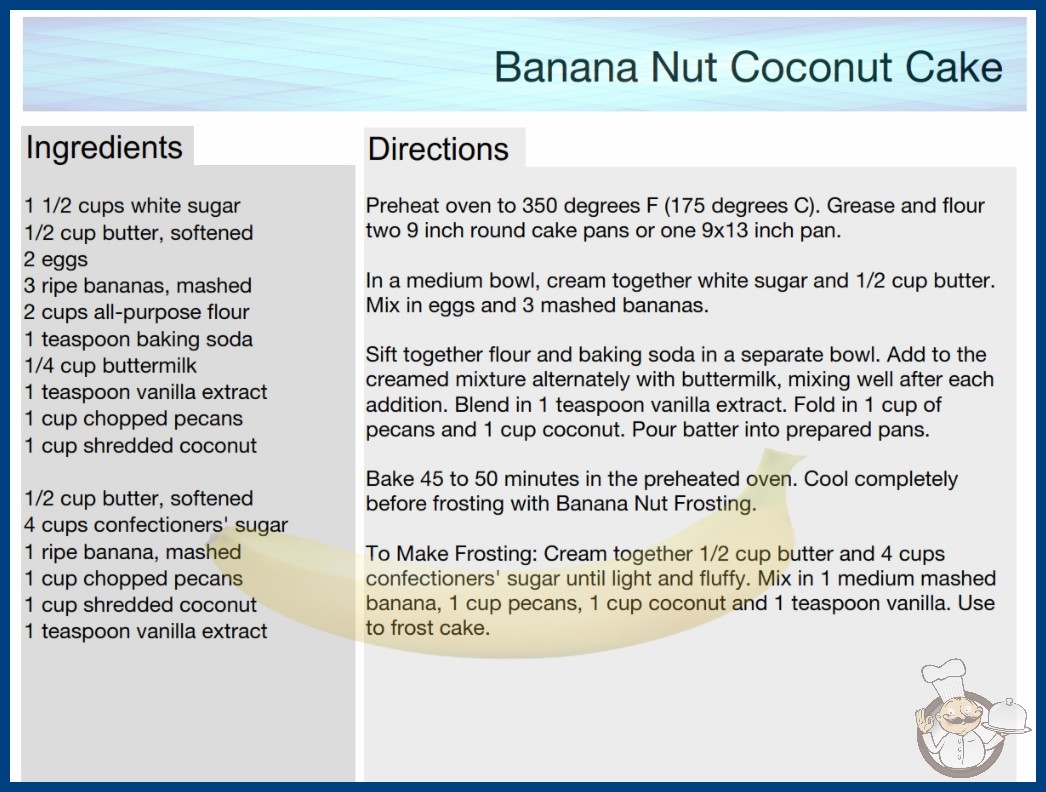 Banana Nut Coconut Cake

Ingredients

1 1/2 cups white sugar
1/2 cup butter, softened
2 eggs
3 ripe bananas, mashed
2 cups all-purpose flour
1 teaspoon baking soda
1/4 cup buttermilk
1 teaspoon vanilla extract
1 cup chopped pecans
1 cup shredded coconut

1/2 cup butter, softened
4 cups confectioners' sugar
1 ripe banana, mashed
1 cup chopped pecans
1 cup shredded coconut
1 teaspoon vanilla extract

Directions

Preheat oven to 350 degrees F (175 degrees C). Grease and flour two 9 inch round cake pans or one 9x13 inch pan.

In a medium bowl, cream together white sugar and 1/2 cup butter. Mix in eggs and 3 mashed bananas.

Sift together flour and baking soda in a separate bowl. Add to the creamed mixture alternately with buttermilk, mixing well after each addition. Blend in 1 teaspoon vanilla extract. Fold in 1 cup of pecans and 1 cup coconut. Pour batter into prepared pans.

Bake 45 to 50 minutes in the preheated oven. Cool completely before frosting with Banana Nut Frosting.

To Make Frosting: Cream together 1/2 cup butter and 4 cups confectioners' sugar until light and fluffy. Mix in 1 medium mashed banana, 1 cup pecans, 1 cup coconut and 1 teaspoon vanilla. Use to frost cake.